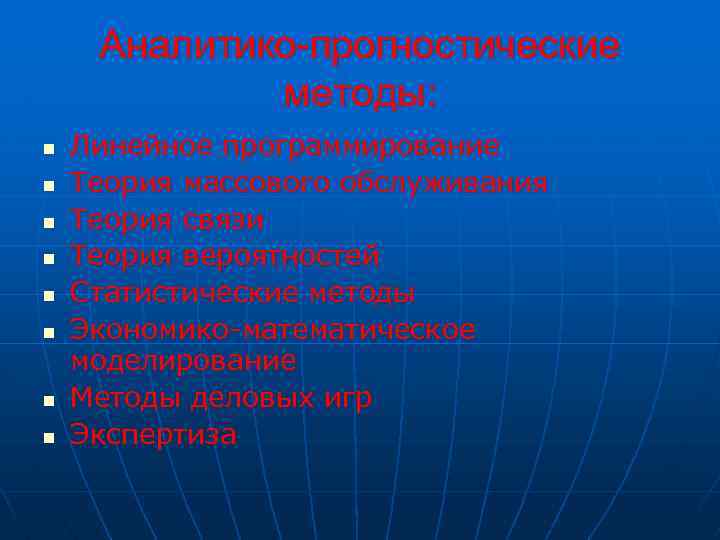 Аналитико-прогностические методы:

- Линейное программирование
- Теория массового обслуживания
- Теория связи
- Теория вероятностей
- Статистические методы
- Экономико-математическое моделирование
- Методы деловых игр
- Экспертиза